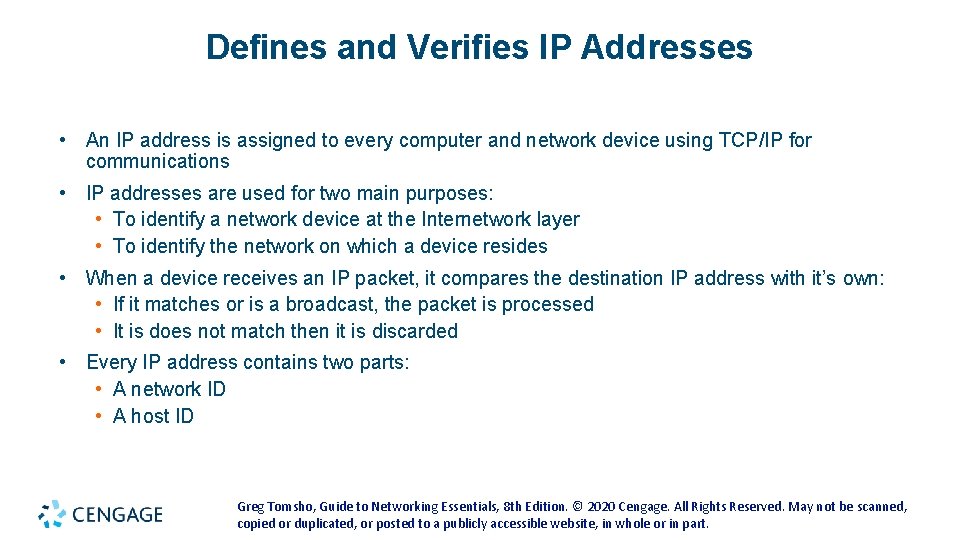 Defines and Verifies IP Addresses

• An IP address is assigned to every computer and network device using TCP/IP for communications

• IP addresses are used for two main purposes:
  • To identify a network device at the Internetwork layer
  • To identify the network on which a device resides

• When a device receives an IP packet, it compares the destination IP address with it's own:
  • If it matches or is a broadcast, the packet is processed
  • It is does not match then it is discarded

• Every IP address contains two parts:
  • A network ID
  • A host ID

CENGAGE

Greg Tomsho, Guide to Networking Essentials, 8th Edition. © 2020 Cengage. All Rights Reserved. May not be scanned, copied or duplicated, or posted to a publicly accessible website, in whole or in part.